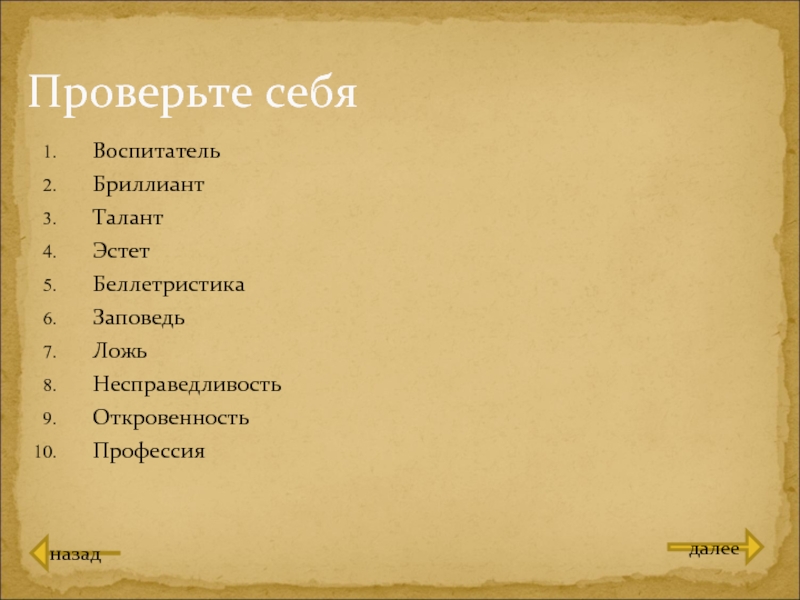 Проверьте себя

1. Воспитатель
2. Бриллиант
3. Талант
4. Эстет
5. Беллетристика
6. Заповедь
7. Ложь
8. Несправедливость
9. Откровенность
10. Профессия

назад

далее